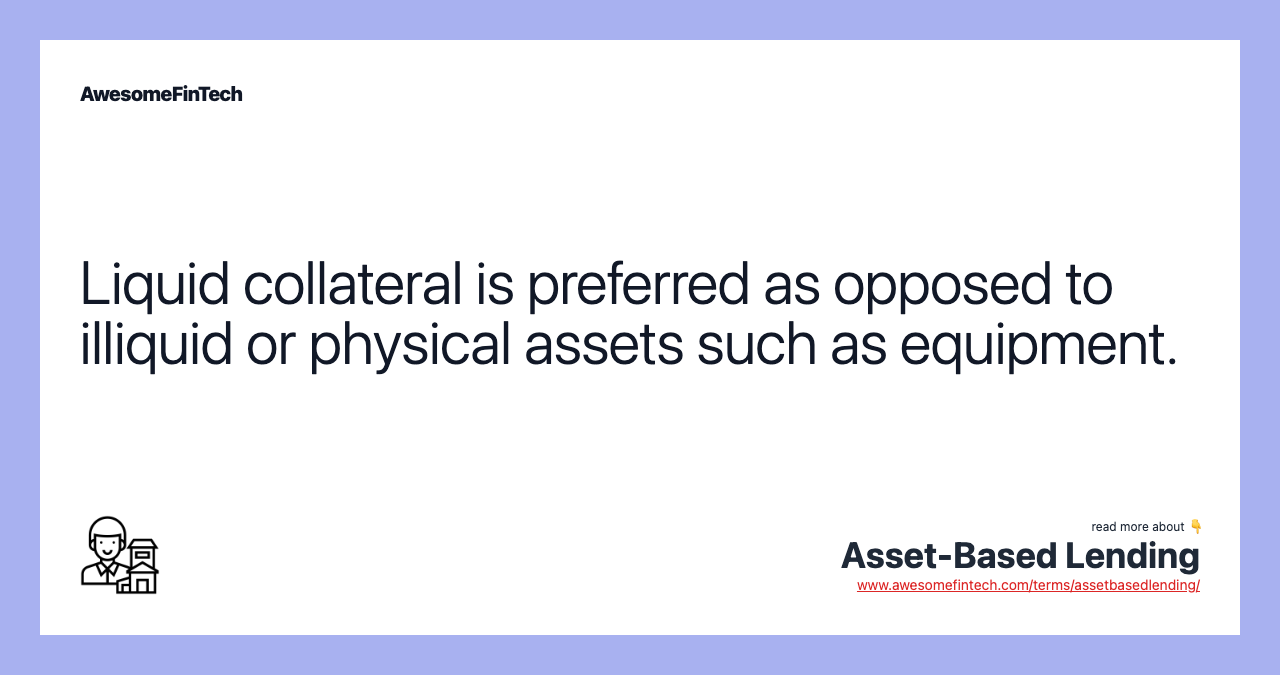 AwesomeFinTech

Liquid collateral is preferred as opposed to illiquid or physical assets such as equipment.

read more about 👇
Asset-Based Lending
www.awesomefintech.com/terms/assetbasedlending/